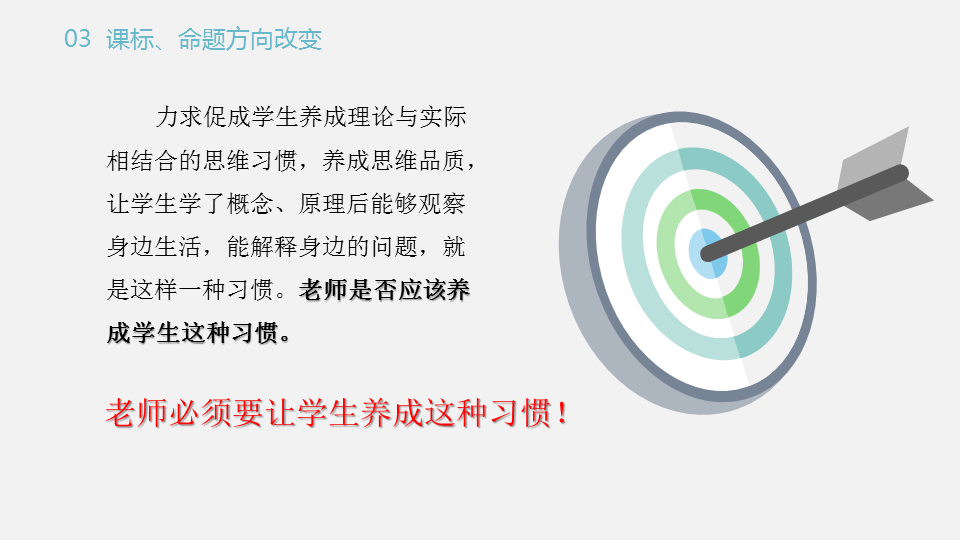 03 课标、命题方向改变

力求促成学生养成理论与实际相结合的思维习惯，养成思维品质，让学生学了概念、原理后能够观察身边生活，能解释身边的问题，就是这样一种习惯。老师是否应该养成学生这种习惯。

老师必须要让学生养成这种习惯！